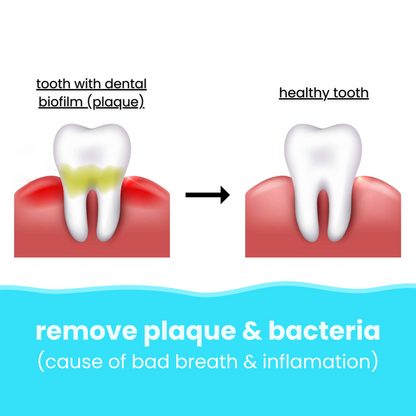 tooth with dental biofilm (plaque)

healthy tooth

remove plaque & bacteria
(cause of bad breath & inflamation)